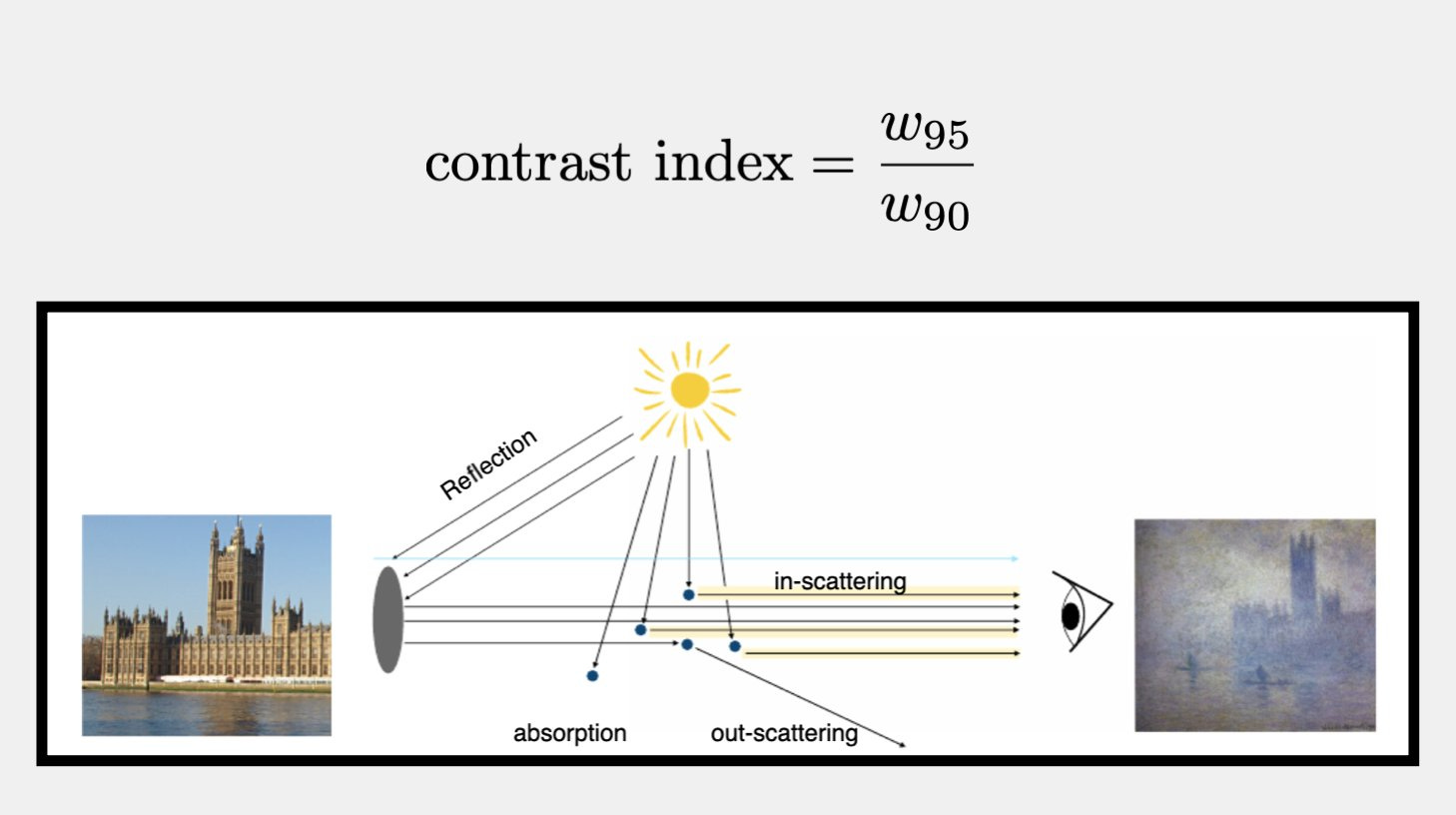 $\text{contrast index} = \frac{w_{95}}{w_{90}}$

Reflection

in-scattering

absorption

out-scattering